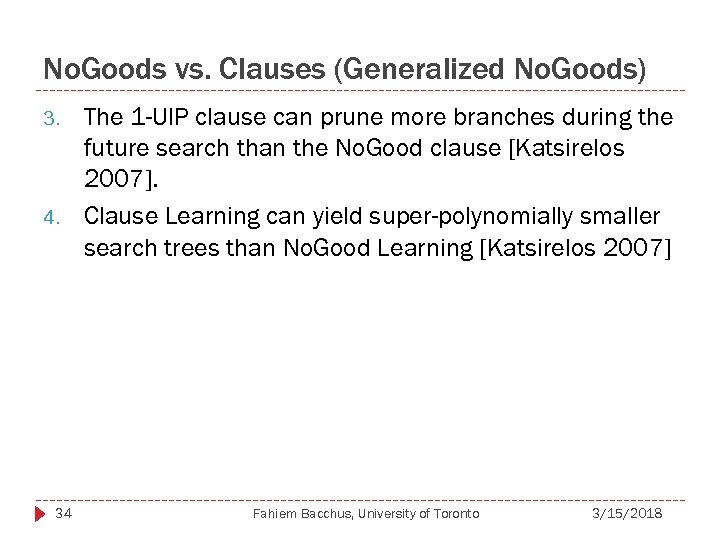 NoGoods vs. Clauses (Generalized NoGoods)

3. The 1-UIP clause can prune more branches during the future search than the NoGood clause [Katsirelos 2007].

4. Clause Learning can yield super-polynomially smaller search trees than NoGood Learning [Katsirelos 2007]

34 Fahiem Bacchus, University of Toronto 3/15/2018